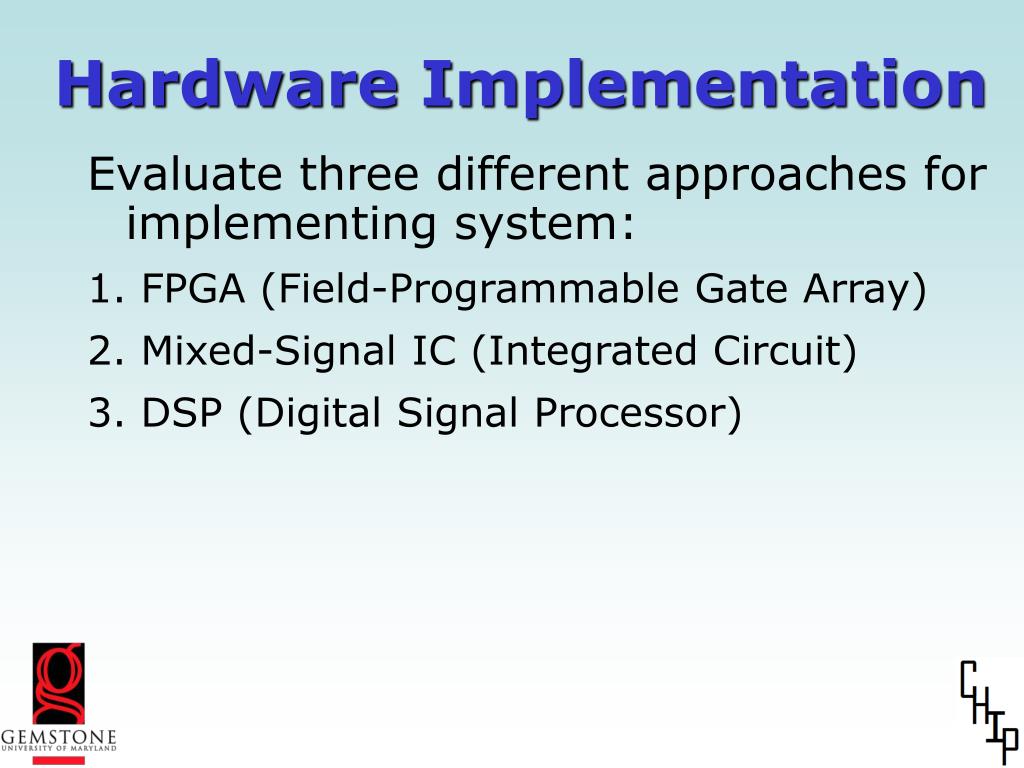 Hardware Implementation

Evaluate three different approaches for implementing system:

1. FPGA (Field-Programmable Gate Array)
2. Mixed-Signal IC (Integrated Circuit)
3. DSP (Digital Signal Processor)

g
GEMSTONE
UNIVERSITY OF MARYLAND

CHIP